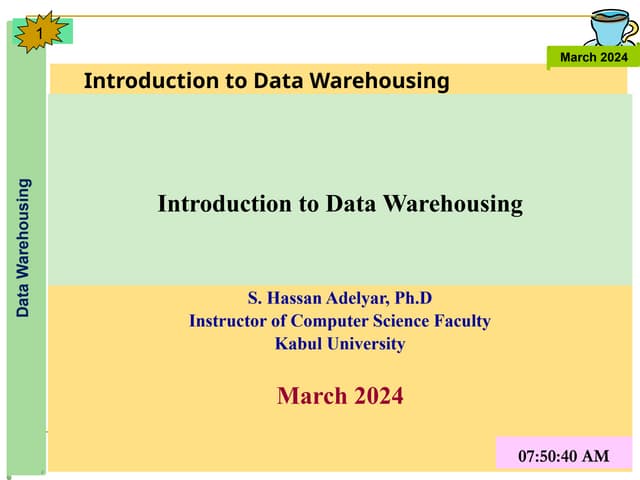 1

March 2024

Introduction to Data Warehousing

Data Warehousing

Introduction to Data Warehousing

S. Hassan Adelyar, Ph.D
Instructor of Computer Science Faculty
Kabul University

March 2024

07:50:40 AM